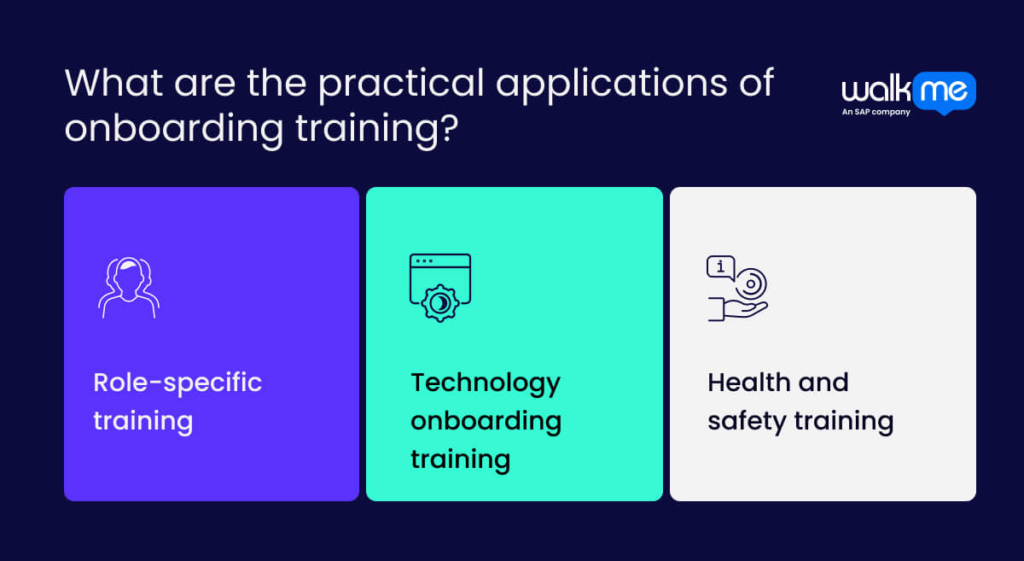 What are the practical applications of onboarding training?

walk me
An SAP company

Role-specific training

Technology onboarding training

Health and safety training